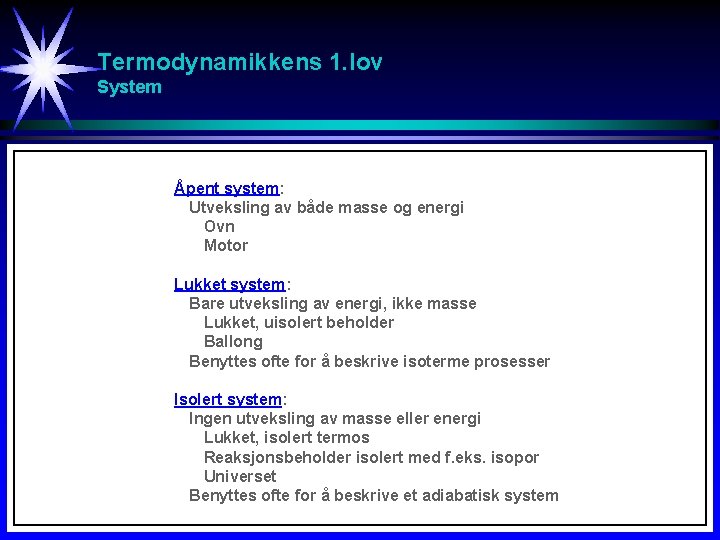 Termodynamikkens 1.lov
System

Åpent system:
Utveksling av både masse og energi
Ovn
Motor

Lukket system:
Bare utveksling av energi, ikke masse
Lukket, uisolert beholder
Ballong
Benyttes ofte for å beskrive isoterme prosesser

Isolert system:
Ingen utveksling av masse eller energi
Lukket, isolert termos
Reaksjonsbeholder isolert med f.eks. isopor
Universet
Benyttes ofte for å beskrive et adiabatisk system